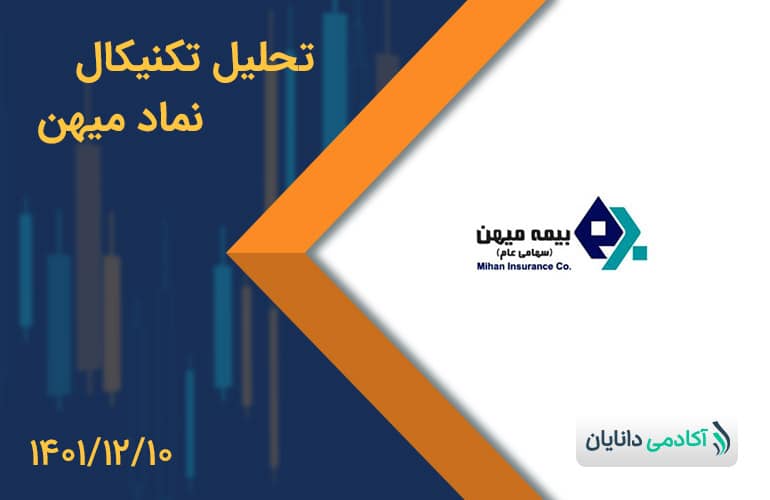 تحلیل تکنیکال
نماد میهن

بیمه میهن
(سهامی عام)
Mihan Insurance Co.

۱۴۰۱/۱۲/۱۰

آکادمی دانایان